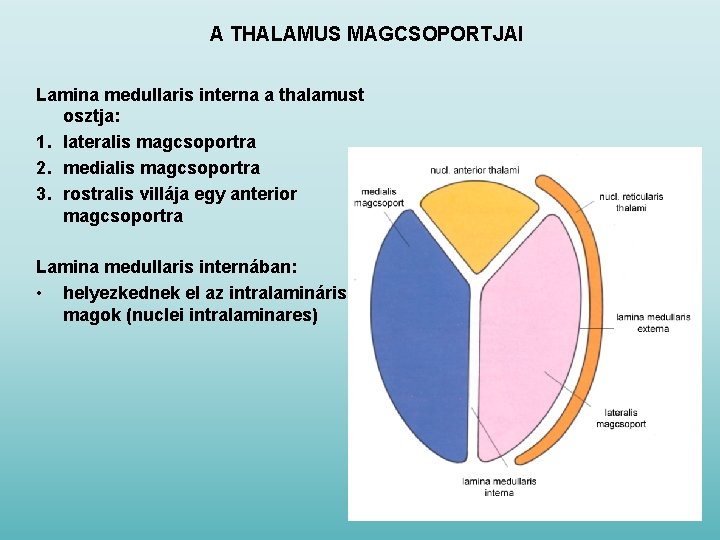 A THALAMUS MAGCSOPORTJAI

Lamina medullaris interna a thalamust osztja:
1. lateralis magcsoportra
2. medialis magcsoportra
3. rostralis villája egy anterior magcsoportra

Lamina medullaris internában:
• helyezkednek el az intralamináris magok (nuclei intralaminares)

nucl. anterior thalami
medialis magcsoport
nucl. reticularis thalami
lamina medullaris externa
lateralis magcsoport
lamina medullaris interna